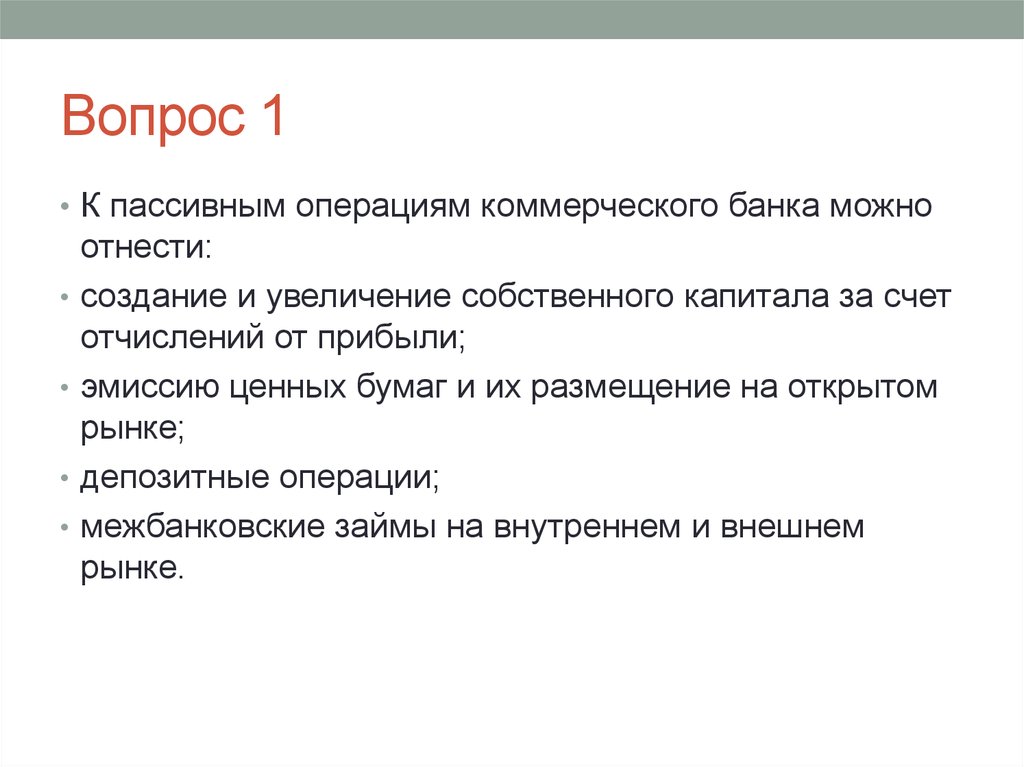 Вопрос 1

• К пассивным операциям коммерческого банка можно отнести:

• создание и увеличение собственного капитала за счет отчислений от прибыли;

• эмиссию ценных бумаг и их размещение на открытом рынке;

• депозитные операции;

• межбанковские займы на внутреннем и внешнем рынке.